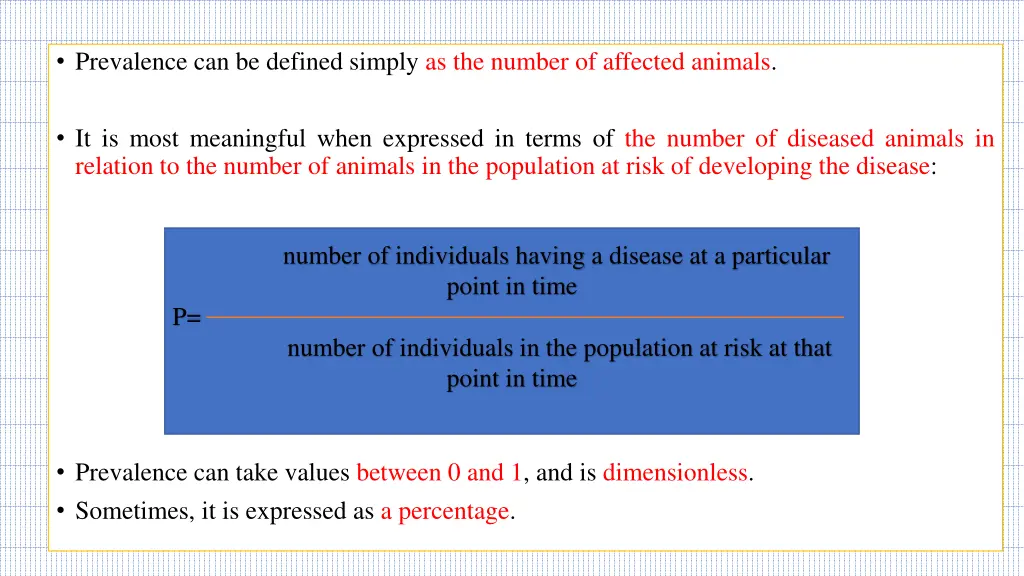 • Prevalence can be defined simply as the number of affected animals.

• It is most meaningful when expressed in terms of the number of diseased animals in relation to the number of animals in the population at risk of developing the disease:

$P = \frac{\text{number of individuals having a disease at a particular point in time}}{\text{number of individuals in the population at risk at that point in time}}$

• Prevalence can take values between 0 and 1, and is dimensionless.
• Sometimes, it is expressed as a percentage.